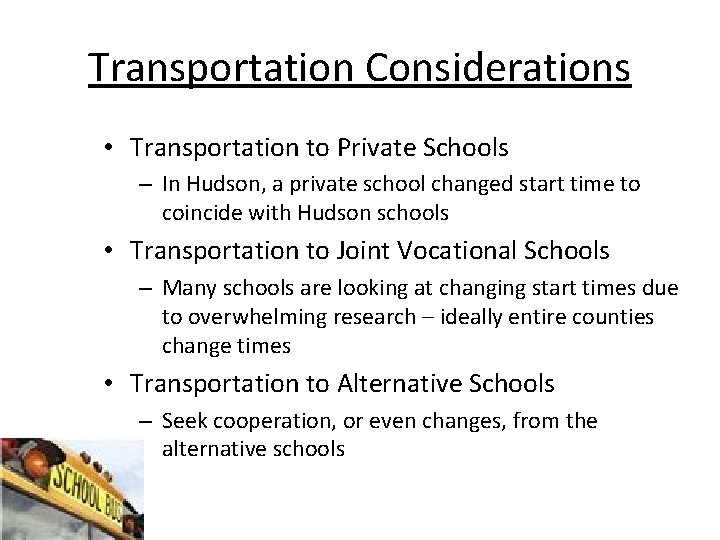 Transportation Considerations

• Transportation to Private Schools
– In Hudson, a private school changed start time to coincide with Hudson schools

• Transportation to Joint Vocational Schools
– Many schools are looking at changing start times due to overwhelming research – ideally entire counties change times

• Transportation to Alternative Schools
– Seek cooperation, or even changes, from the alternative schools

SCHOOL BUS